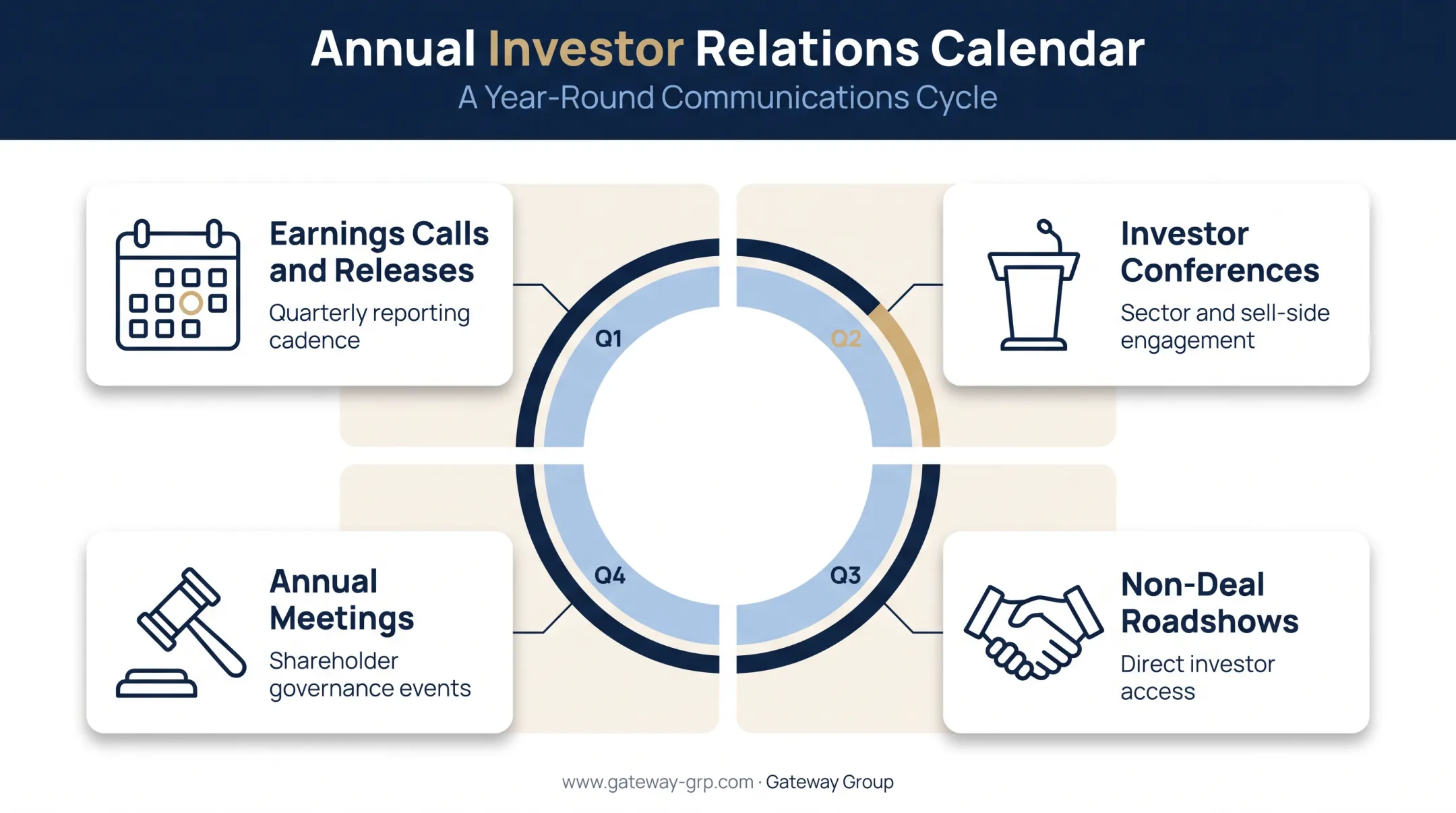 Annual Investor Relations Calendar
A Year-Round Communications Cycle

Earnings Calls and Releases
Quarterly reporting cadence

Q1

Q2

Investor Conferences
Sector and sell-side engagement

Annual Meetings
Shareholder governance events

Q4

Q3

Non-Deal Roadshows
Direct investor access

www.gateway-grp.com · Gateway Group